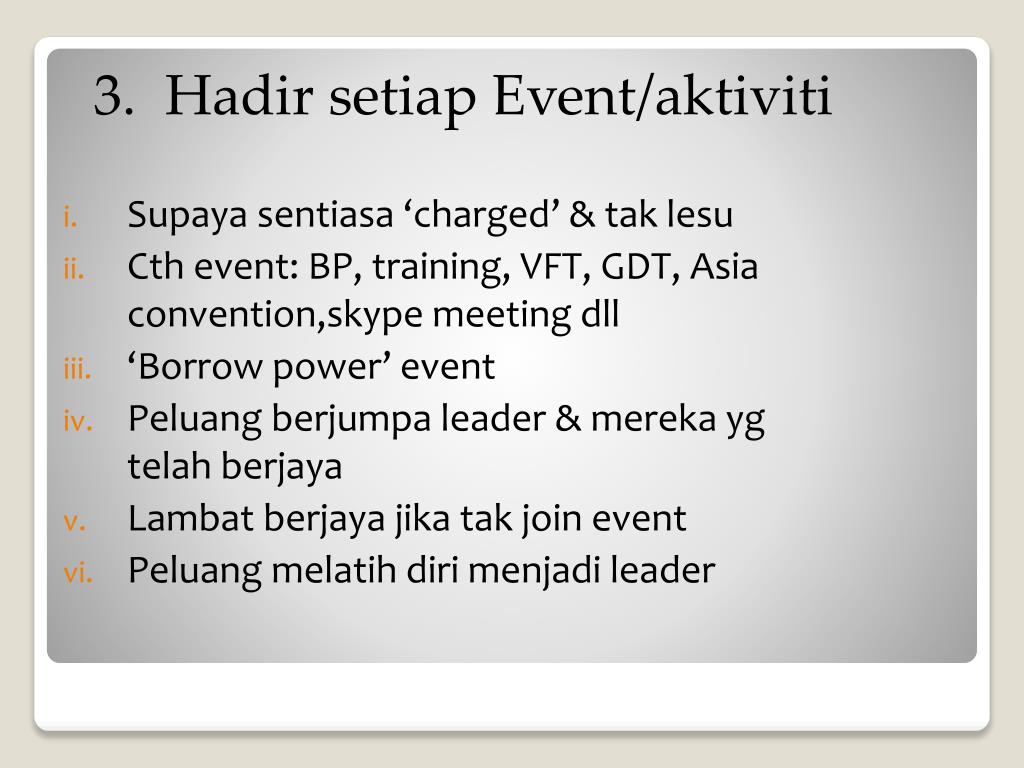 3. Hadir setiap Event/aktiviti

i. Supaya sentiasa ‘charged’ & tak lesu
ii. Cth event: BP, training, VFT, GDT, Asia convention,skype meeting dll
iii. ‘Borrow power’ event
iv. Peluang berjumpa leader & mereka yg telah berjaya
v. Lambat berjaya jika tak join event
vi. Peluang melatih diri menjadi leader